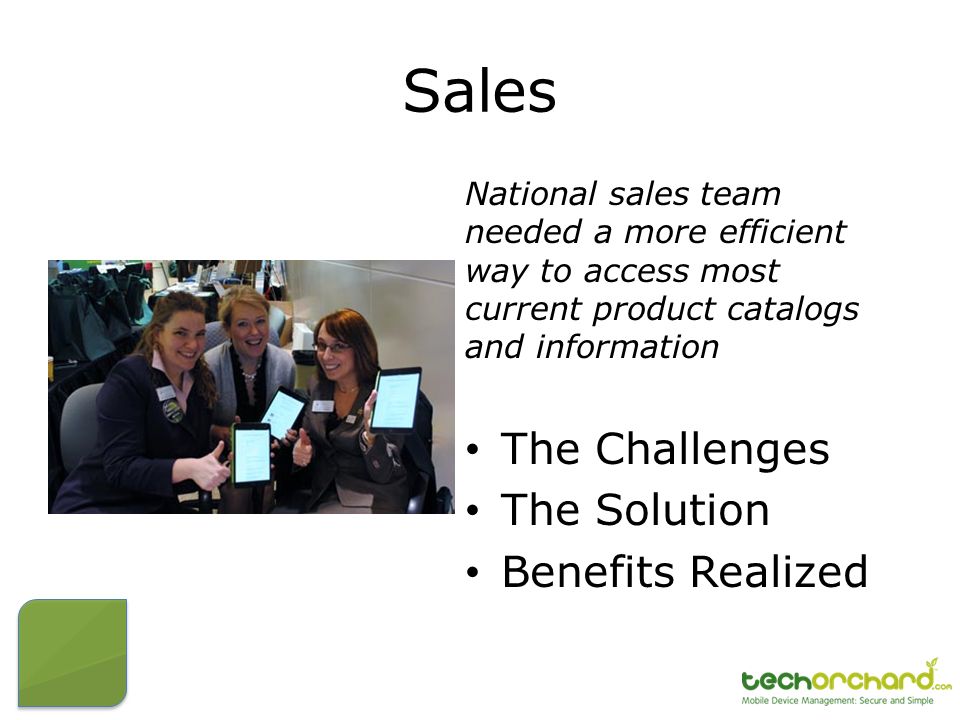 Sales

National sales team needed a more efficient way to access most current product catalogs and information

• The Challenges
• The Solution
• Benefits Realized

techorchard.com
Mobile Device Management: Secure and Simple